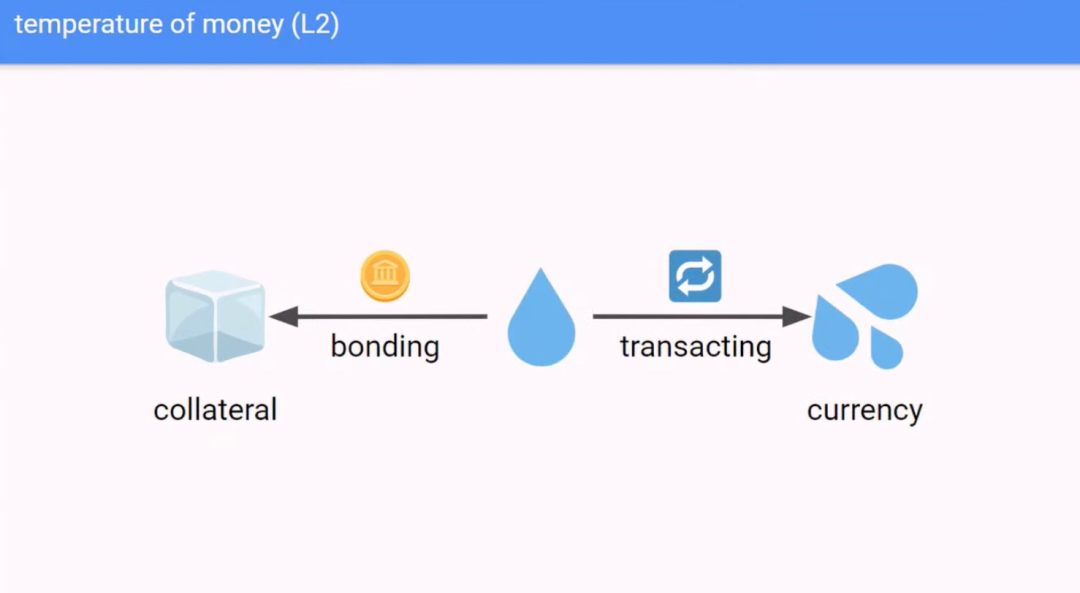 temperature of money (L2)

bonding

transacting

collateral

currency